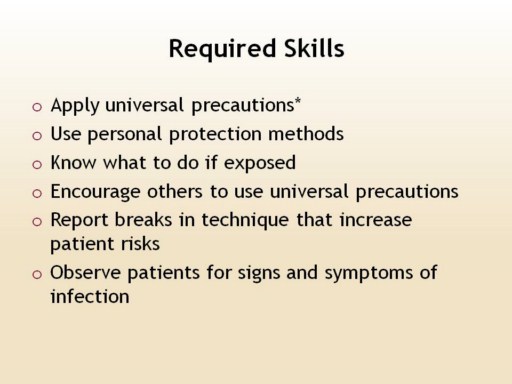 Required Skills

- Apply universal precautions*
- Use personal protection methods
- Know what to do if exposed
- Encourage others to use universal precautions
- Report breaks in technique that increase patient risks
- Observe patients for signs and symptoms of infection